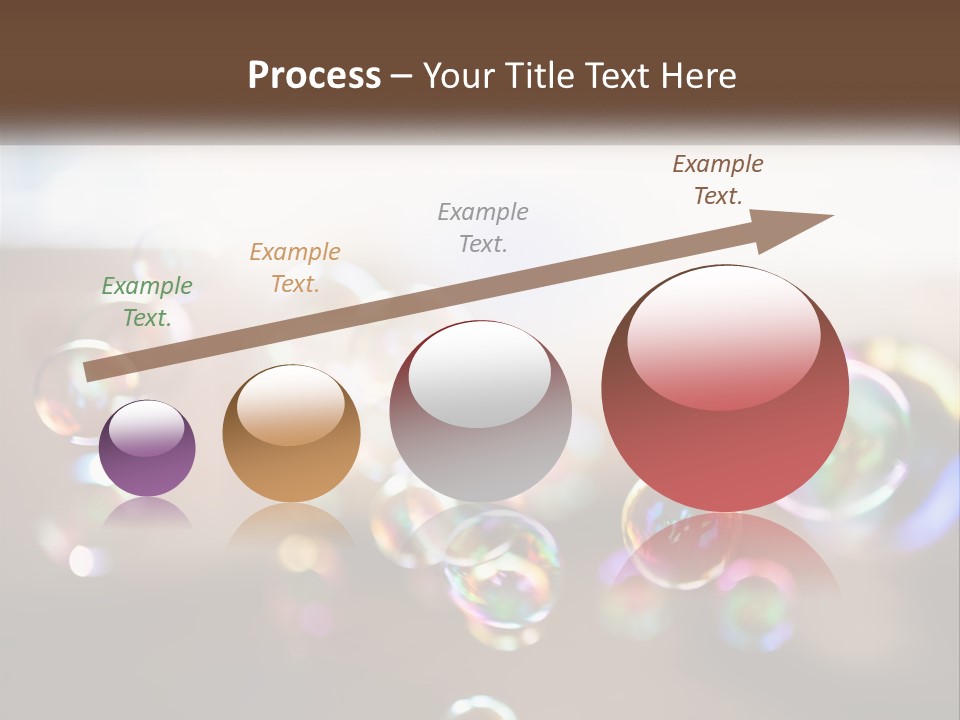 Process – Your Title Text Here

Example Text.

Example Text.

Example Text.

Example Text.